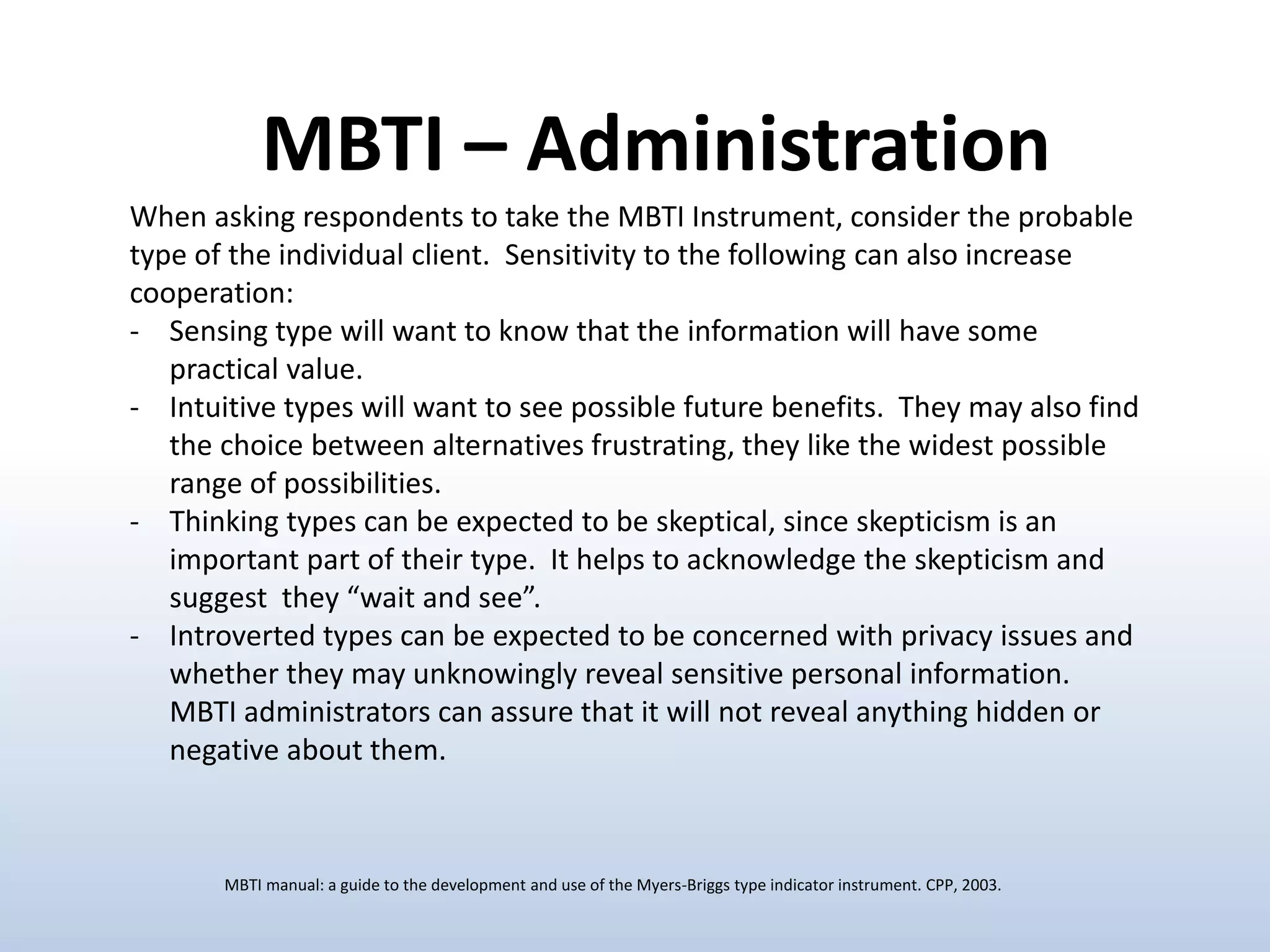 MBTI – Administration

When asking respondents to take the MBTI Instrument, consider the probable type of the individual client. Sensitivity to the following can also increase cooperation:
- Sensing type will want to know that the information will have some practical value.
- Intuitive types will want to see possible future benefits. They may also find the choice between alternatives frustrating, they like the widest possible range of possibilities.
- Thinking types can be expected to be skeptical, since skepticism is an important part of their type. It helps to acknowledge the skepticism and suggest they “wait and see”.
- Introverted types can be expected to be concerned with privacy issues and whether they may unknowingly reveal sensitive personal information. MBTI administrators can assure that it will not reveal anything hidden or negative about them.

MBTI manual: a guide to the development and use of the Myers-Briggs type indicator instrument. CPP, 2003.